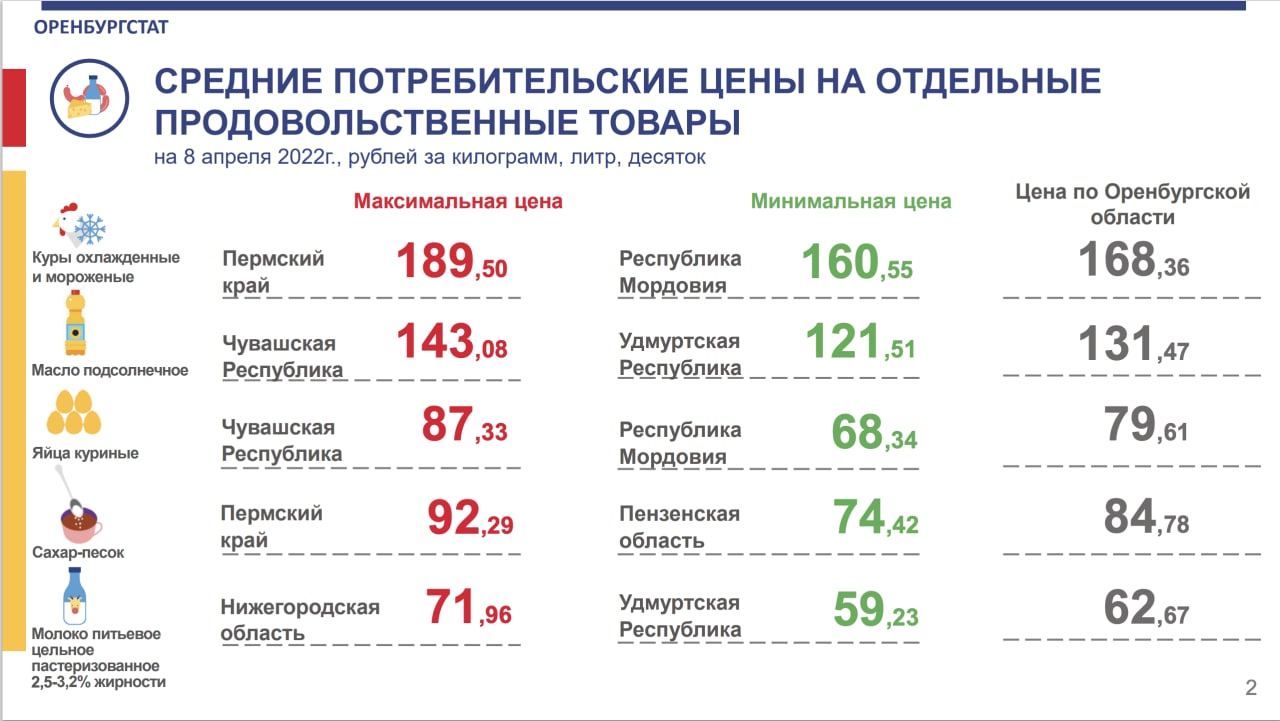 ОРЕНБУРГСТАТ

СРЕДНИЕ ПОТРЕБИТЕЛЬСКИЕ ЦЕНЫ НА ОТДЕЛЬНЫЕ ПРОДОВОЛЬСТВЕННЫЕ ТОВАРЫ
на 8 апреля 2022г., рублей за килограмм, литр, десяток

| | Максимальная цена | | Минимальная цена | | Цена по Оренбургской области |
|---|---|---|---|---|---|
| Куры охлажденные и мороженые | Пермский край | 189,50 | Республика Мордовия | 160,55 | 168,36 |
| Масло подсолнечное | Чувашская Республика | 143,08 | Удмуртская Республика | 121,51 | 131,47 |
| Яйца куриные | Чувашская Республика | 87,33 | Республика Мордовия | 68,34 | 79,61 |
| Сахар-песок | Пермский край | 92,29 | Пензенская область | 74,42 | 84,78 |
| Молоко питьевое цельное пастеризованное 2,5-3,2% жирности | Нижегородская область | 71,96 | Удмуртская Республика | 59,23 | 62,67 |

2